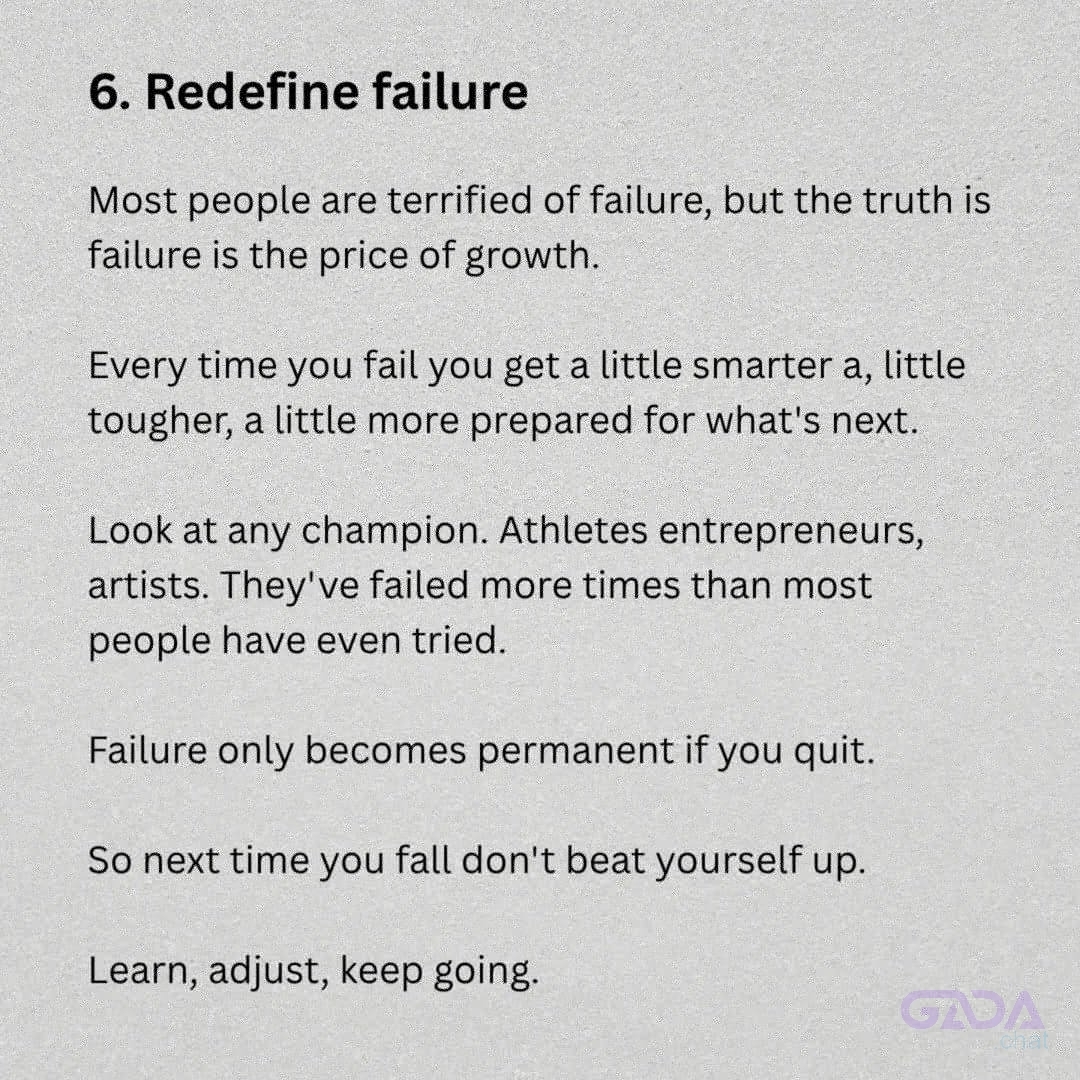 6. Redefine failure

Most people are terrified of failure, but the truth is failure is the price of growth.

Every time you fail you get a little smarter a, little tougher, a little more prepared for what's next.

Look at any champion. Athletes entrepreneurs, artists. They've failed more times than most people have even tried.

Failure only becomes permanent if you quit.

So next time you fall don't beat yourself up.

Learn, adjust, keep going.

GADA
chat